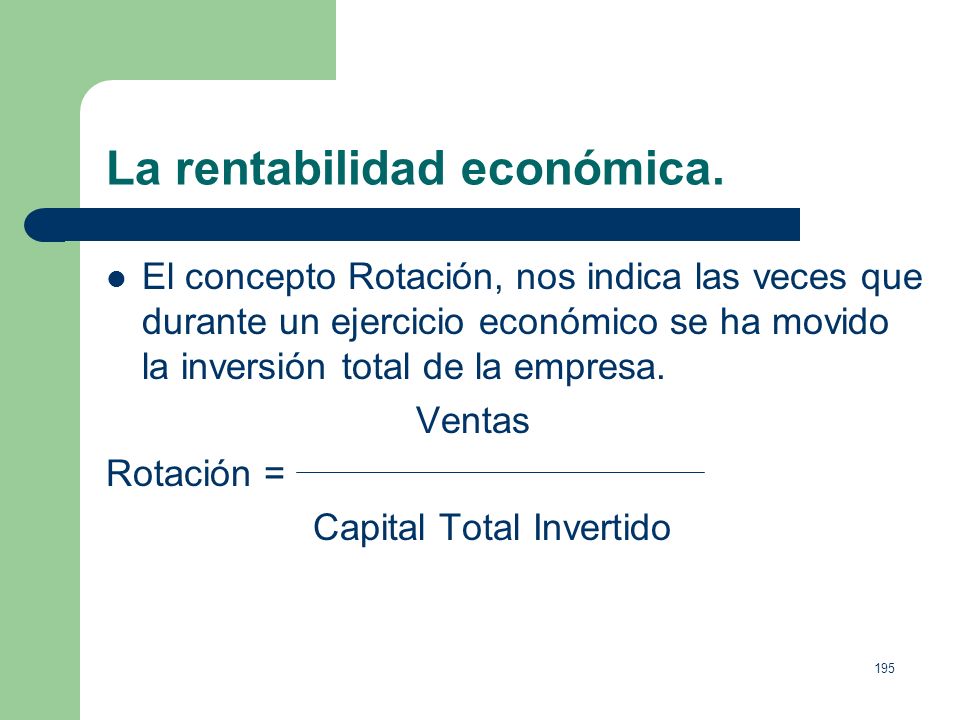 La rentabilidad económica.

El concepto Rotación, nos indica las veces que durante un ejercicio económico se ha movido la inversión total de la empresa.

$\text{Rotación} = \frac{\text{Ventas}}{\text{Capital Total Invertido}}$

195